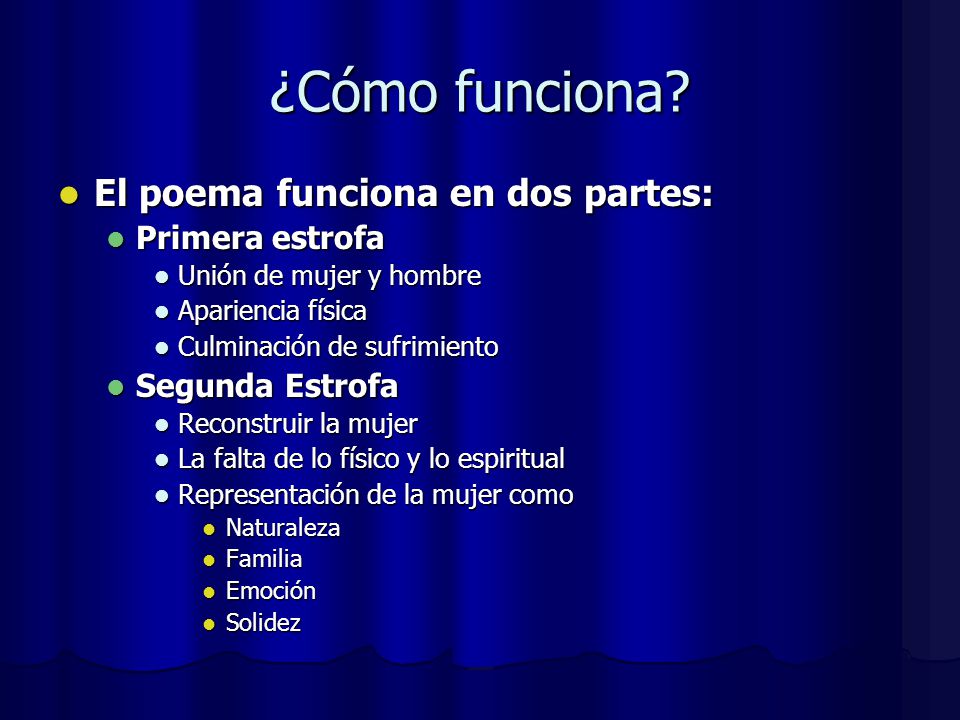 ¿Cómo funciona?

- El poema funciona en dos partes:
  - Primera estrofa
    - Unión de mujer y hombre
    - Apariencia física
    - Culminación de sufrimiento
  - Segunda Estrofa
    - Reconstruir la mujer
    - La falta de lo físico y lo espiritual
    - Representación de la mujer como
      - Naturaleza
      - Familia
      - Emoción
      - Solidez